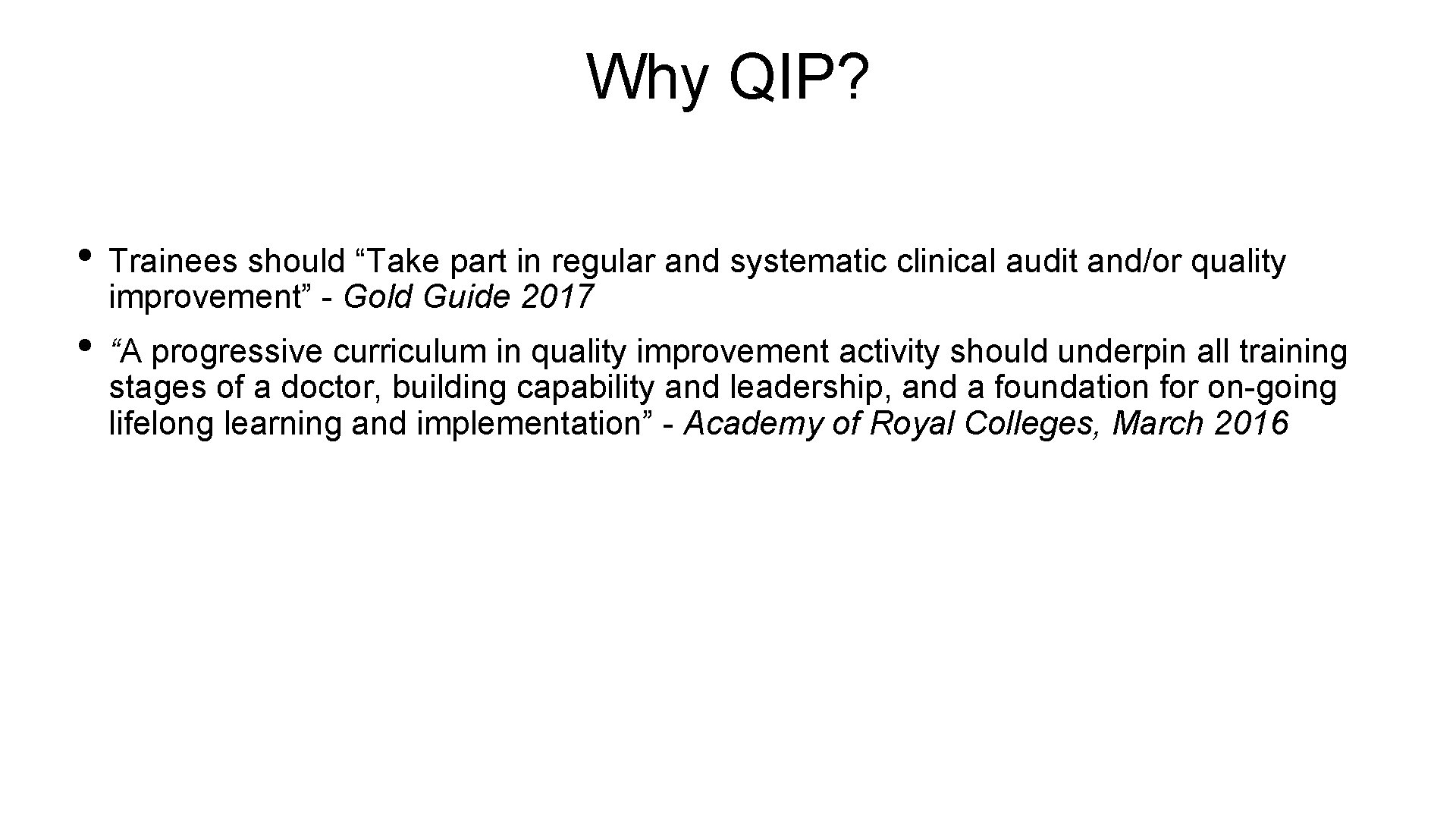 Why QIP?

• Trainees should “Take part in regular and systematic clinical audit and/or quality improvement” - Gold Guide 2017

• “A progressive curriculum in quality improvement activity should underpin all training stages of a doctor, building capability and leadership, and a foundation for on-going lifelong learning and implementation” - Academy of Royal Colleges, March 2016